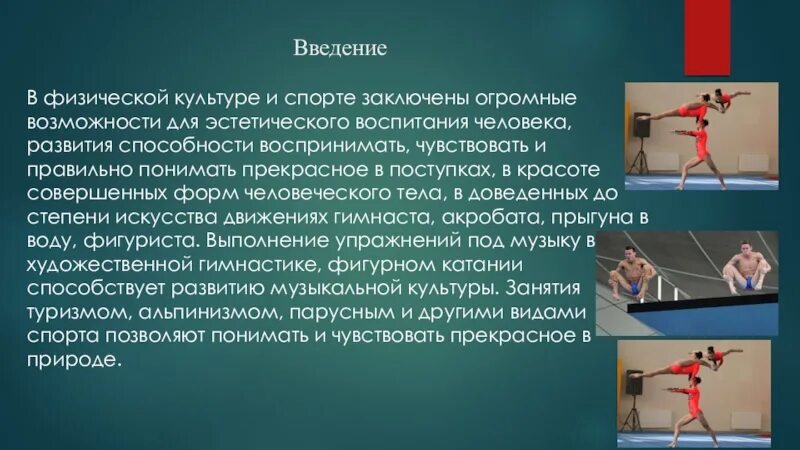 Введение

В физической культуре и спорте заключены огромные возможности для эстетического воспитания человека, развития способности воспринимать, чувствовать и правильно понимать прекрасное в поступках, в красоте совершенных форм человеческого тела, в доведенных до степени искусства движениях гимнаста, акробата, прыгуна в воду, фигуриста. Выполнение упражнений под музыку в художественной гимнастике, фигурном катании способствует развитию музыкальной культуры. Занятия туризмом, альпинизмом, парусным и другими видами спорта позволяют понимать и чувствовать прекрасное в природе.